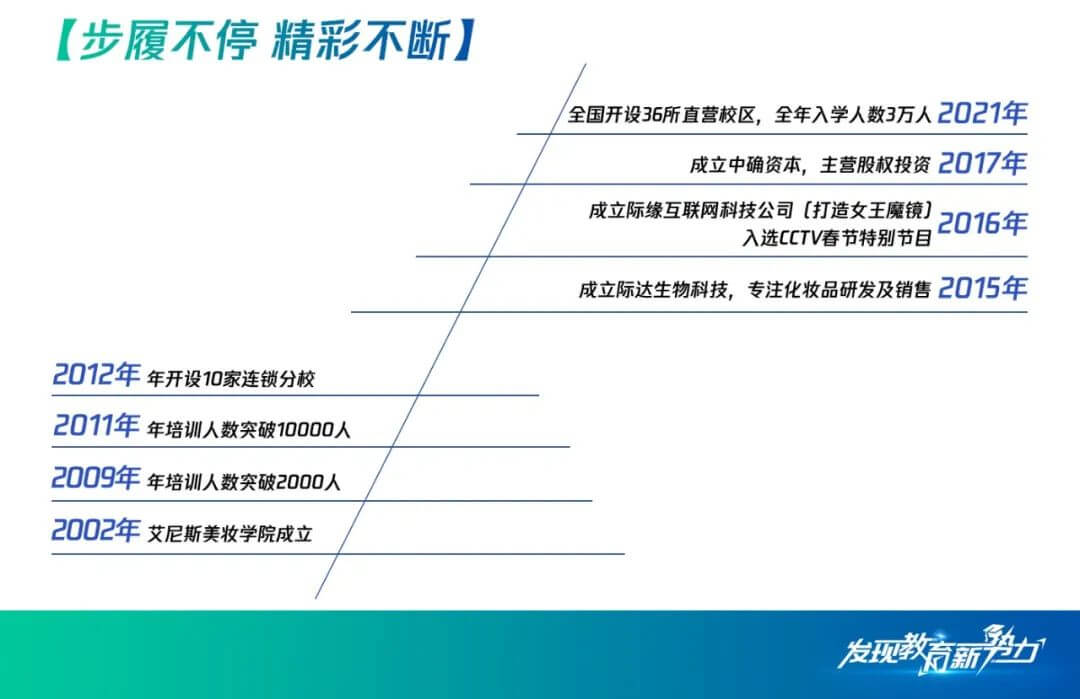 【步履不停 精彩不断】

全国开设36所直营校区，全年入学人数3万人 2021年

成立中确资本，主营股权投资 2017年

成立际缘互联网科技公司（打造女王魔镜）入选CCTV春节特别节目 2016年

成立际达生物科技，专注化妆品研发及销售 2015年

2012年 年开设10家连锁分校

2011年 年培训人数突破10000人

2009年 年培训人数突破2000人

2002年 艾尼斯美妆学院成立

发现教育新势力